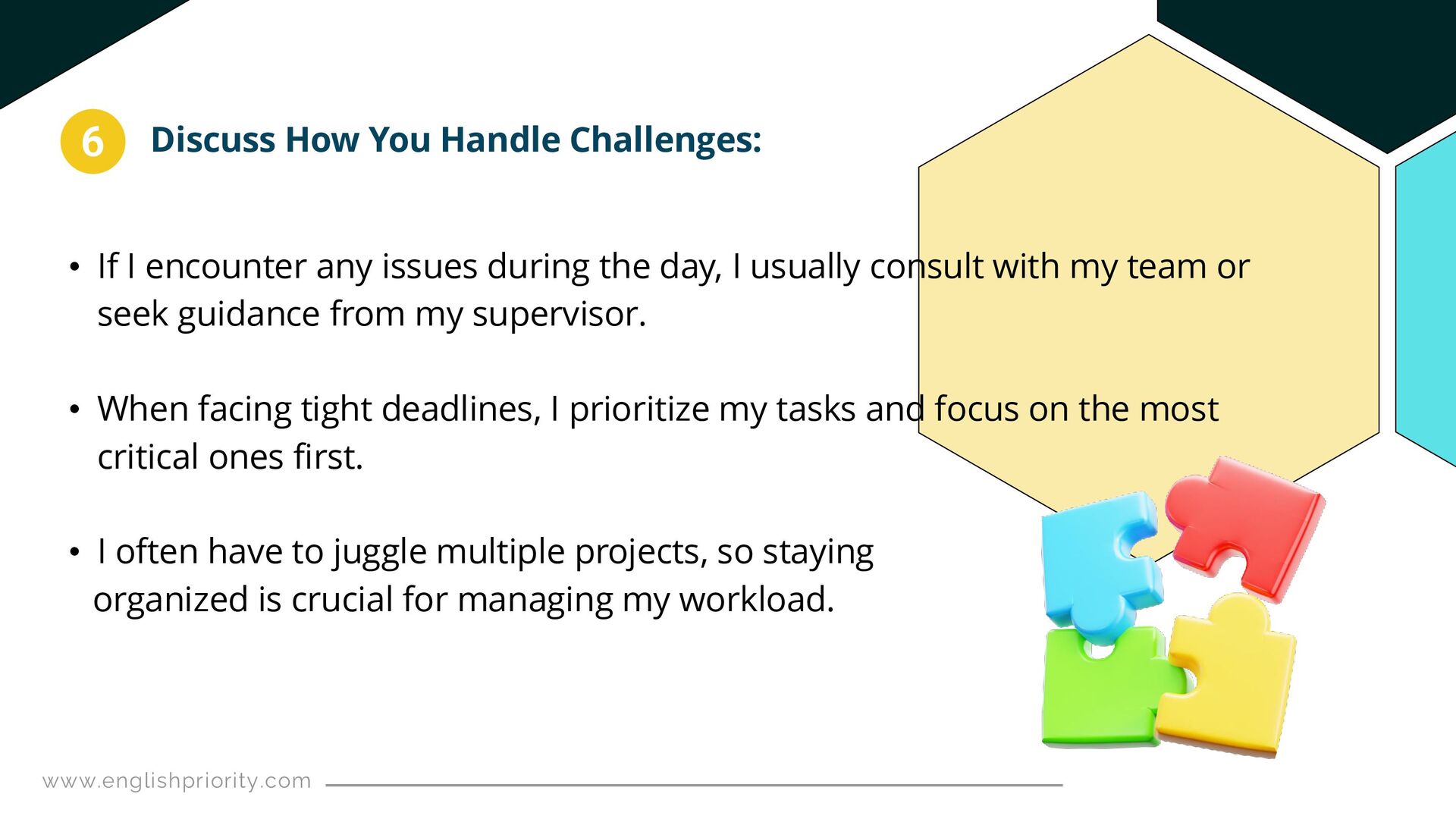 6 Discuss How You Handle Challenges:

• If I encounter any issues during the day, I usually consult with my team or seek guidance from my supervisor.

• When facing tight deadlines, I prioritize my tasks and focus on the most critical ones first.

• I often have to juggle multiple projects, so staying organized is crucial for managing my workload.

www.englishpriority.com